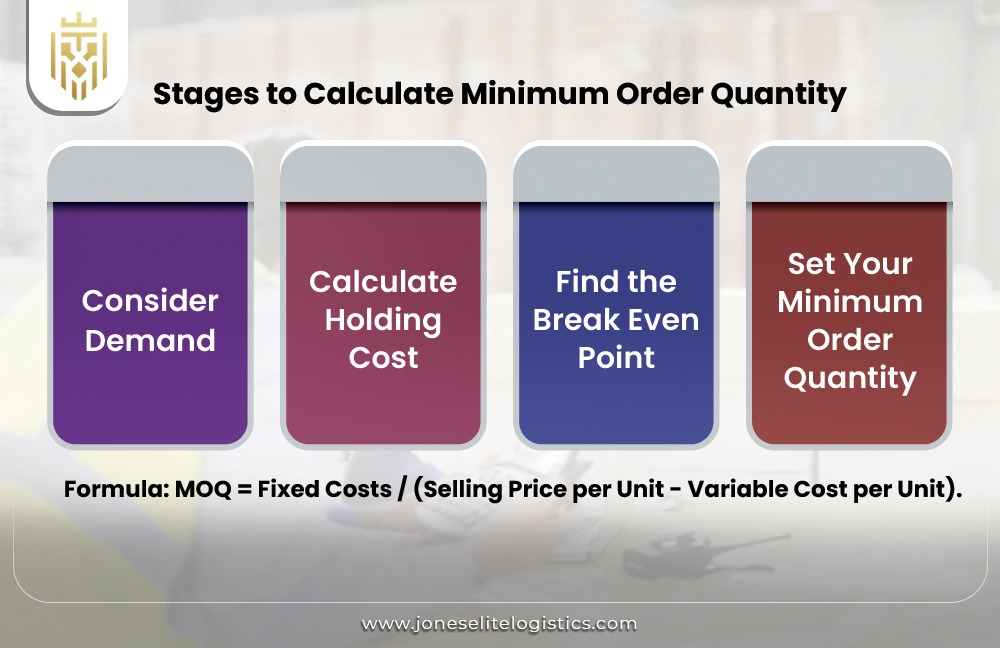 Stages to Calculate Minimum Order Quantity

Consider Demand

Calculate Holding Cost

Find the Break Even Point

Set Your Minimum Order Quantity

Formula: MOQ = Fixed Costs / (Selling Price per Unit - Variable Cost per Unit).

www.joneselitelogistics.com